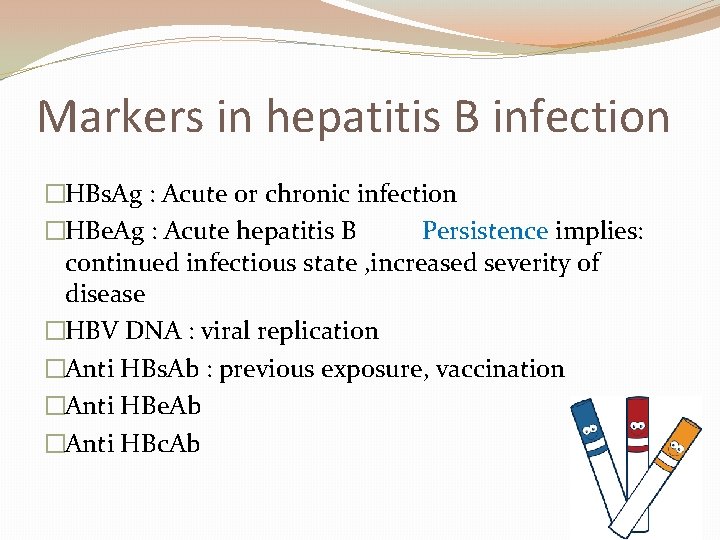 Markers in hepatitis B infection

□HBsAg : Acute or chronic infection

□HBeAg : Acute hepatitis B Persistence implies: continued infectious state ,increased severity of disease

□HBV DNA : viral replication

□Anti HBsAb : previous exposure, vaccination

□Anti HBeAb

□Anti HBcAb